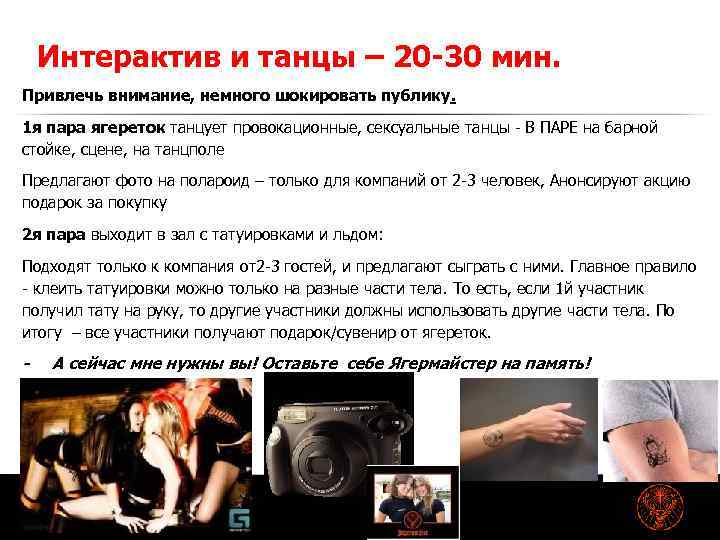 Интерактив и танцы – 20-30 мин.

Привлечь внимание, немного шокировать публику.

1я пара ягереток танцует провокационные, сексуальные танцы - В ПАРЕ на барной стойке, сцене, на танцполе

Предлагают фото на полароид – только для компаний от 2-3 человек, Анонсируют акцию подарок за покупку

2я пара выходит в зал с татуировками и льдом:

Подходят только к компания от2-3 гостей, и предлагают сыграть с ними. Главное правило - клеить татуировки можно только на разные части тела. То есть, если 1й участник получил тату на руку, то другие участники должны использовать другие части тела. По итогу – все участники получают подарок/сувенир от ягереток.

- А сейчас мне нужны вы! Оставьте себе Ягермайстер на память!